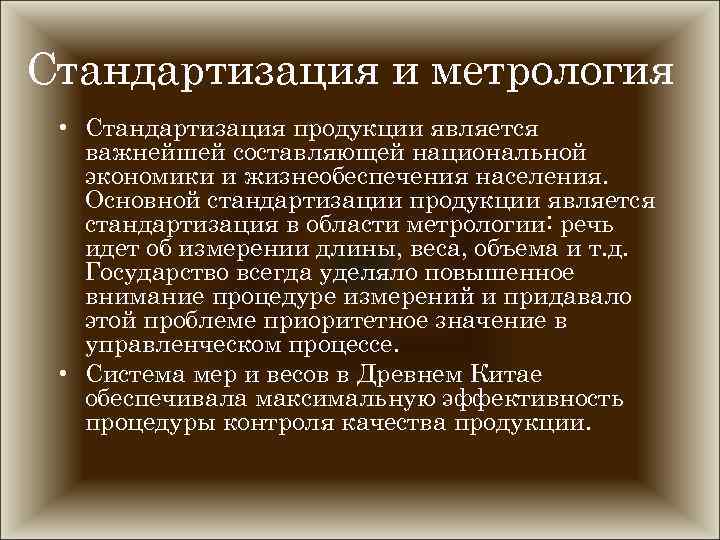 Стандартизация и метрология

• Стандартизация продукции является важнейшей составляющей национальной экономики и жизнеобеспечения населения. Основной стандартизации продукции является стандартизация в области метрологии: речь идет об измерении длины, веса, объема и т.д. Государство всегда уделяло повышенное внимание процедуре измерений и придавало этой проблеме приоритетное значение в управленческом процессе.
• Система мер и весов в Древнем Китае обеспечивала максимальную эффективность процедуры контроля качества продукции.